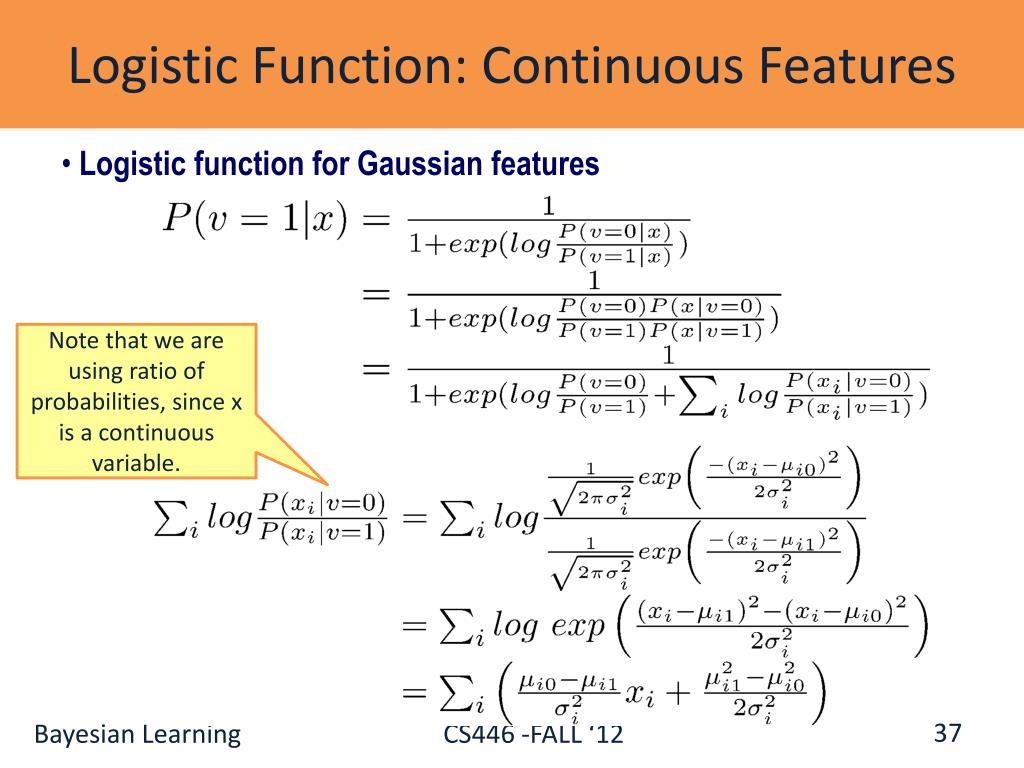 Logistic Function: Continuous Features

• Logistic function for Gaussian features

$P(v=1|x) = \frac{1}{1+exp(log\frac{P(v=0|x)}{P(v=1|x)})}$

$= \frac{1}{1+exp(log\frac{P(v=0)P(x|v=0)}{P(v=1)P(x|v=1)})}$

$= \frac{1}{1+exp(log\frac{P(v=0)}{P(v=1)}+\sum_i log\frac{P(x_i|v=0)}{P(x_i|v=1)})}$

Note that we are using ratio of probabilities, since x is a continuous variable.

$\sum_i log\frac{P(x_i|v=0)}{P(x_i|v=1)} = \sum_i log\frac{\frac{1}{\sqrt{2\pi\sigma_i^2}}exp\left(\frac{-(x_i-\mu_{i0})^2}{2\sigma_i^2}\right)}{\frac{1}{\sqrt{2\pi\sigma_i^2}}exp\left(\frac{-(x_i-\mu_{i1})^2}{2\sigma_i^2}\right)}$

$= \sum_i log\ exp\left(\frac{(x_i-\mu_{i1})^2-(x_i-\mu_{i0})^2}{2\sigma_i^2}\right)$

$= \sum_i \left(\frac{\mu_{i0}-\mu_{i1}}{\sigma_i^2}x_i + \frac{\mu_{i1}^2-\mu_{i0}^2}{2\sigma_i^2}\right)$

Bayesian Learning
CS446 -FALL '12
37